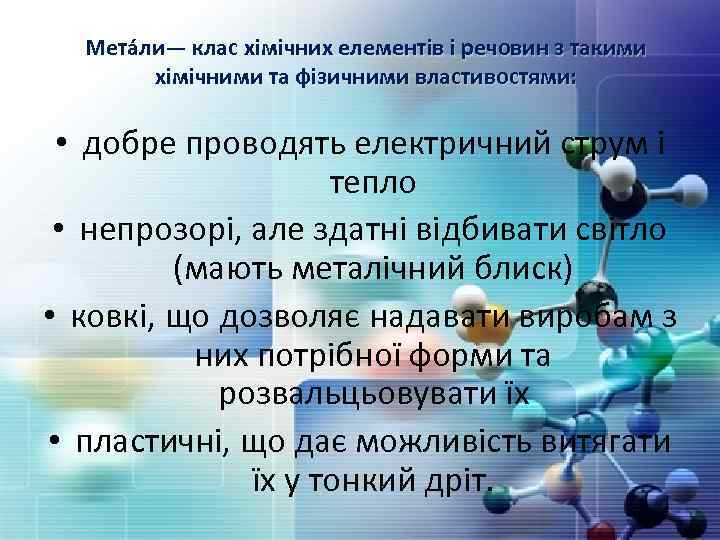 Мета́ли— клас хімічних елементів і речовин з такими хімічними та фізичними властивостями:

• добре проводять електричний струм і тепло

• непрозорі, але здатні відбивати світло (мають металічний блиск)

• ковкі, що дозволяє надавати виробам з них потрібної форми та розвальцьовувати їх

• пластичні, що дає можливість витягати їх у тонкий дріт.